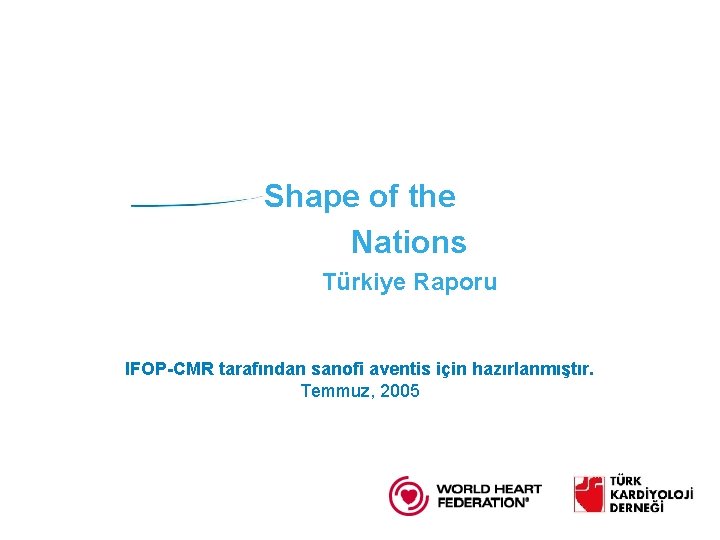 Shape of the
Nations
Türkiye Raporu

IFOP-CMR tarafından sanofi aventis için hazırlanmıştır.
Temmuz, 2005

WORLD HEART FEDERATION®

TÜRK KARDİYOLOJİ DERNEĞİ